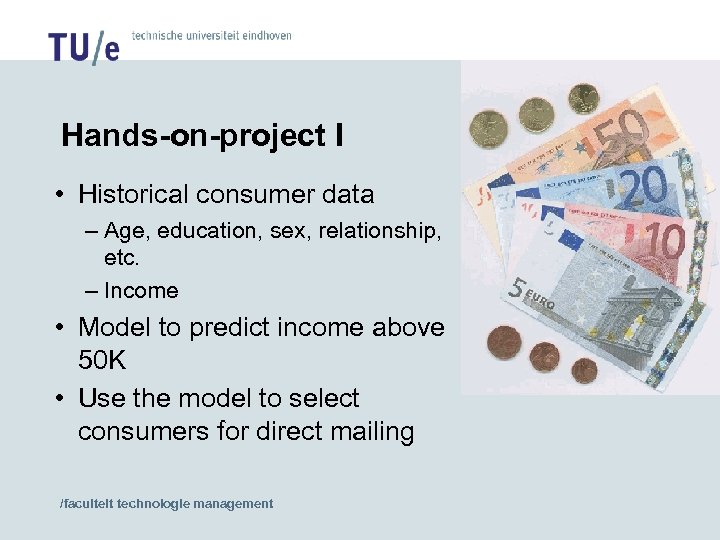 TU/e technische universiteit eindhoven

Hands-on-project I

• Historical consumer data
– Age, education, sex, relationship, etc.
– Income
• Model to predict income above 50K
• Use the model to select consumers for direct mailing

50
20
10
5 EURO

/faculteit technologie management